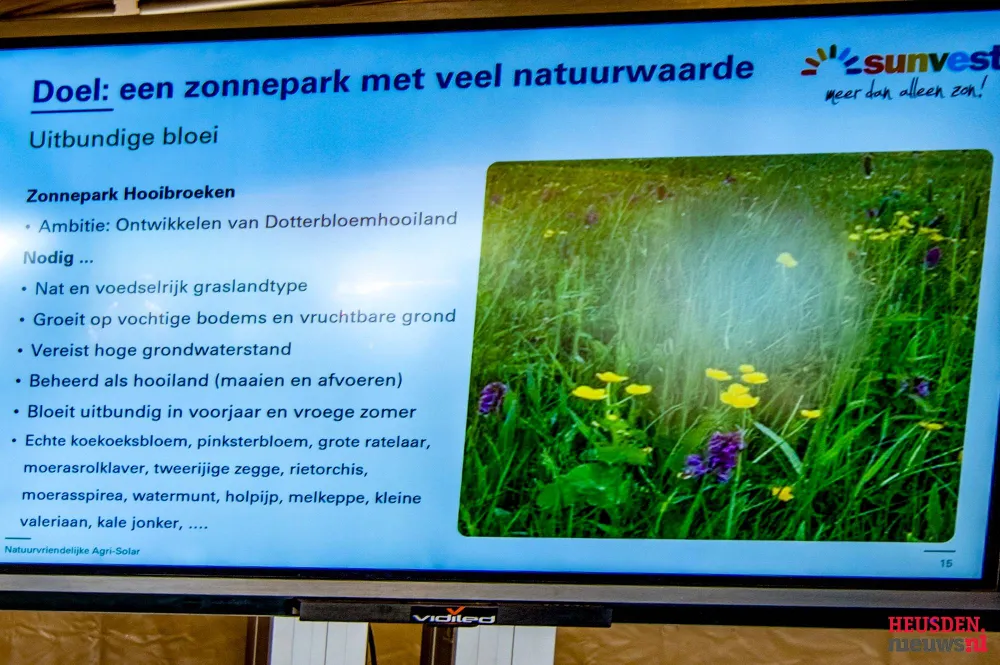 Doel: een zonnepark met veel natuurwaarde

sunvest
meer dan alleen zon!

Uitbundige bloei

Zonnepark Hooibroeken
• Ambitie: Ontwikkelen van Dotterbloemhooiland

Nodig ...
• Nat en voedselrijk graslandtype
• Groeit op vochtige bodems en vruchtbare grond
• Vereist hoge grondwaterstand
• Beheerd als hooiland (maaien en afvoeren)
• Bloeit uitbundig in voorjaar en vroege zomer
• Echte koekoeksbloem, pinksterbloem, grote ratelaar, moerasrolklaver, tweerijige zegge, rietorchis, moerasspirea, watermunt, holpijp, melkeppe, kleine valeriaan, kale jonker, ....

Natuurvriendelijke Agri-Solar

15

vidiled

HEUSDEN nieuws.nl